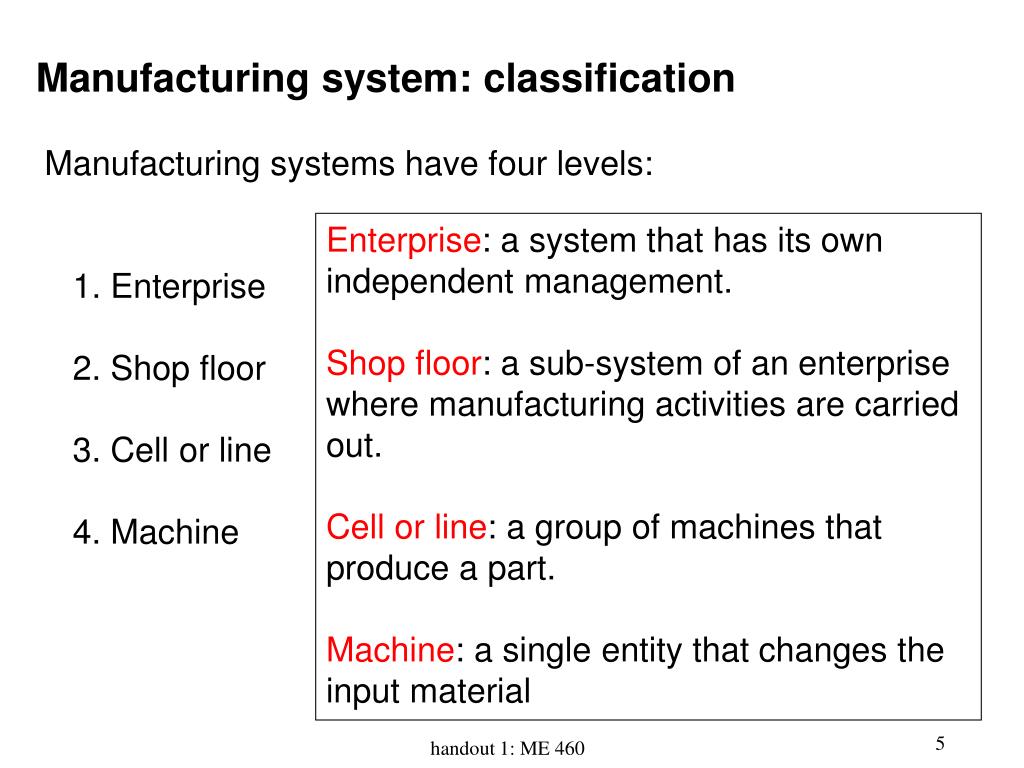 Manufacturing system: classification

Manufacturing systems have four levels:

1. Enterprise

2. Shop floor

3. Cell or line

4. Machine

Enterprise: a system that has its own independent management.

Shop floor: a sub-system of an enterprise where manufacturing activities are carried out.

Cell or line: a group of machines that produce a part.

Machine: a single entity that changes the input material

handout 1: ME 460

5